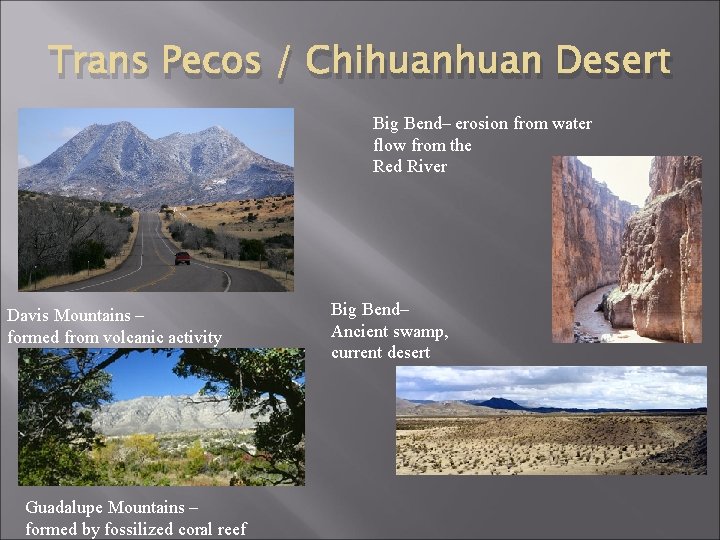 Trans Pecos / Chihuanhuan Desert

Big Bend– erosion from water flow from the Red River

Davis Mountains – formed from volcanic activity

Big Bend– Ancient swamp, current desert

Guadalupe Mountains – formed by fossilized coral reef